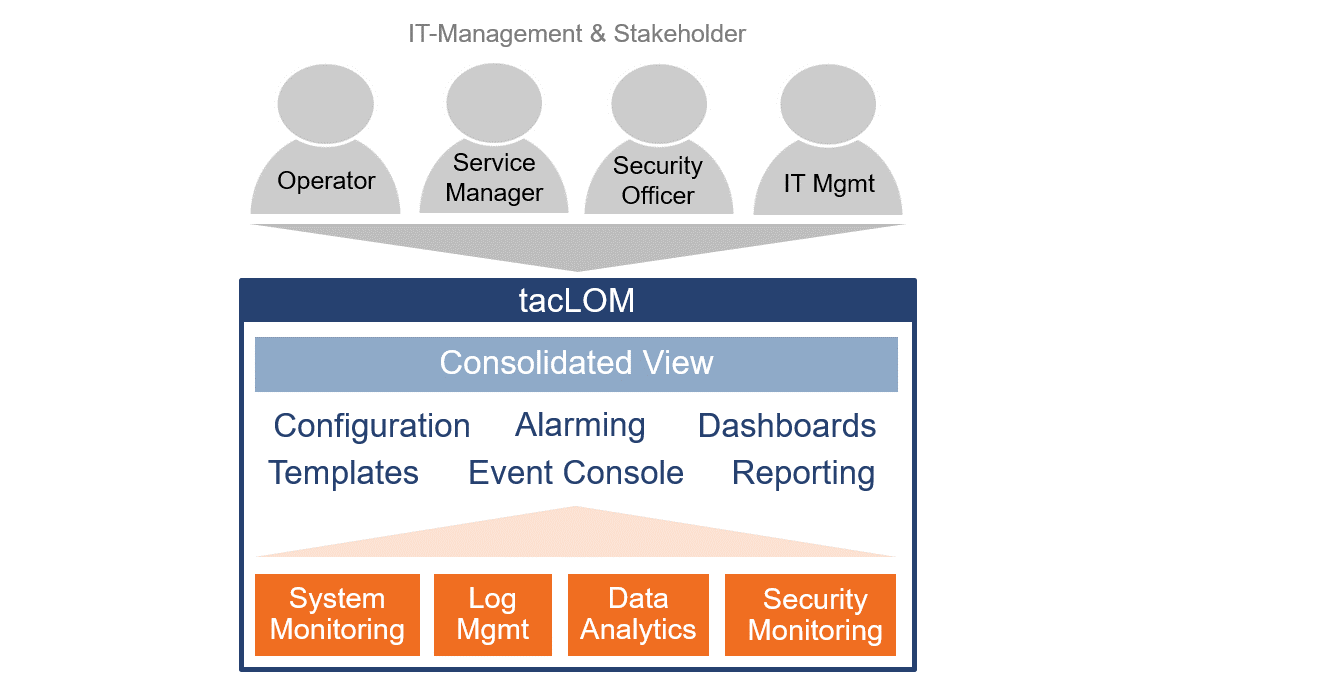 IT-Management & Stakeholder

Operator

Service Manager

Security Officer

IT Mgmt

tacLOM

Consolidated View

Configuration

Alarming

Dashboards

Templates

Event Console

Reporting

System Monitoring

Log Mgmt

Data Analytics

Security Monitoring